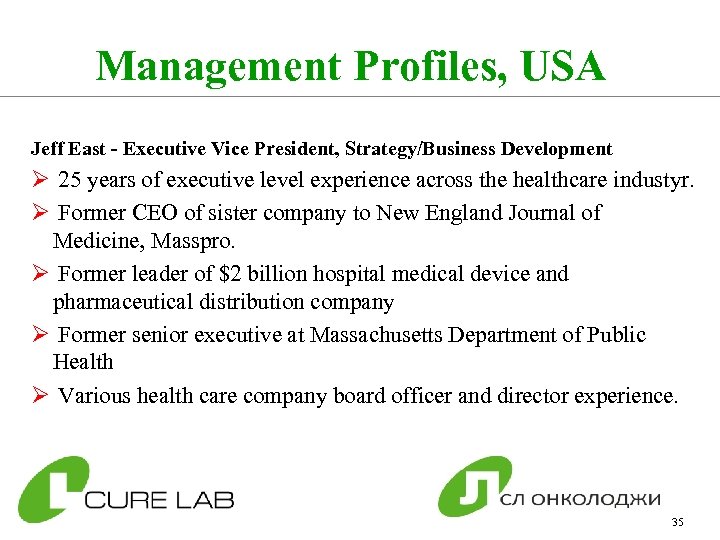 Management Profiles, USA

Jeff East - Executive Vice President, Strategy/Business Development

➢ 25 years of executive level experience across the healthcare industyr.

➢ Former CEO of sister company to New England Journal of Medicine, Masspro.

➢ Former leader of $2 billion hospital medical device and pharmaceutical distribution company

➢ Former senior executive at Massachusetts Department of Public Health

➢ Various health care company board officer and director experience.

CURE LAB

СЛ ОНКОЛОДЖИ

35